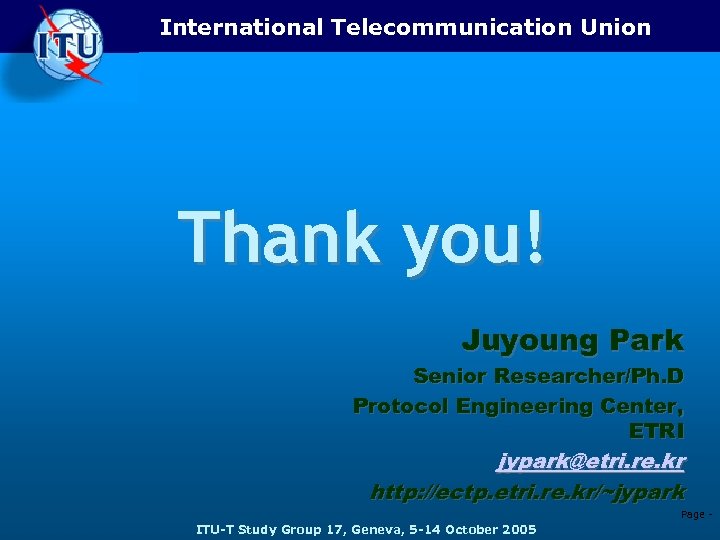 ITU

International Telecommunication Union

Thank you!

Juyoung Park

Senior Researcher/Ph.D

Protocol Engineering Center, ETRI

jypark@etri.re.kr

http://ectp.etri.re.kr/~jypark

Page -

ITU-T Study Group 17, Geneva, 5-14 October 2005